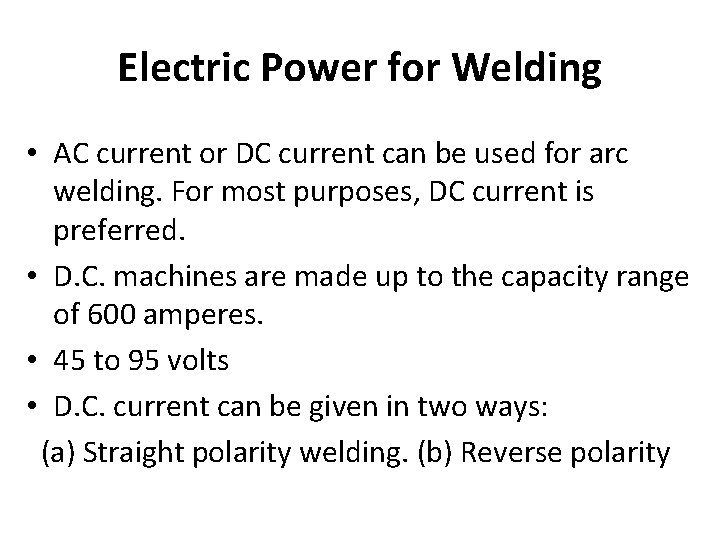 Electric Power for Welding

• AC current or DC current can be used for arc welding. For most purposes, DC current is preferred.

• D.C. machines are made up to the capacity range of 600 amperes.

• 45 to 95 volts

• D.C. current can be given in two ways:

(a) Straight polarity welding. (b) Reverse polarity